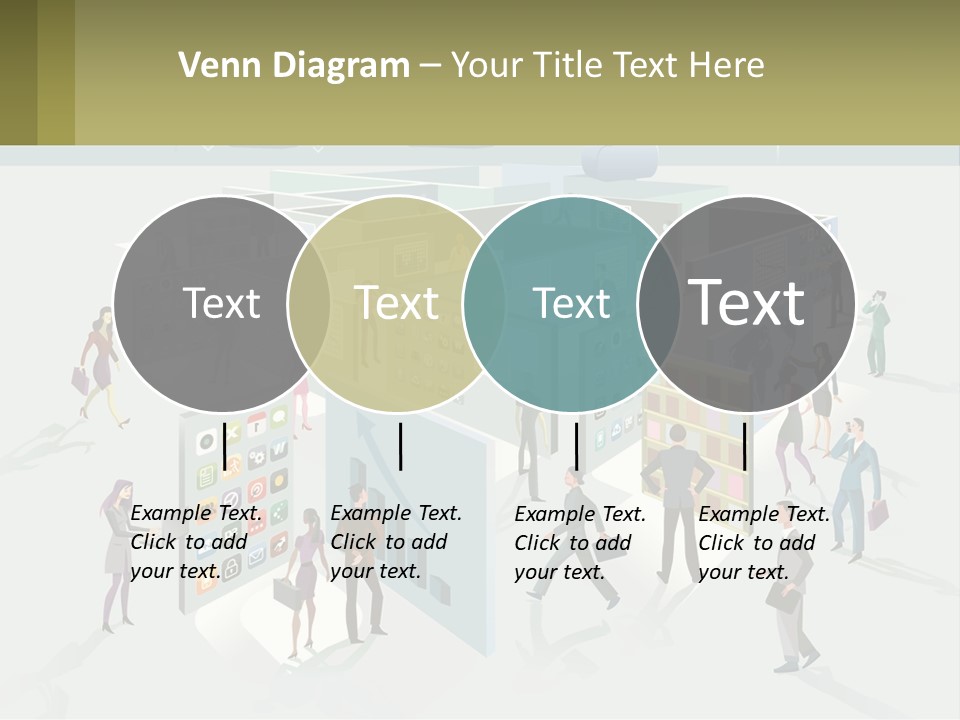 Venn Diagram – Your Title Text Here

Text

Text

Text

Text

Example Text. Click to add your text.

Example Text. Click to add your text.

Example Text. Click to add your text.

Example Text. Click to add your text.